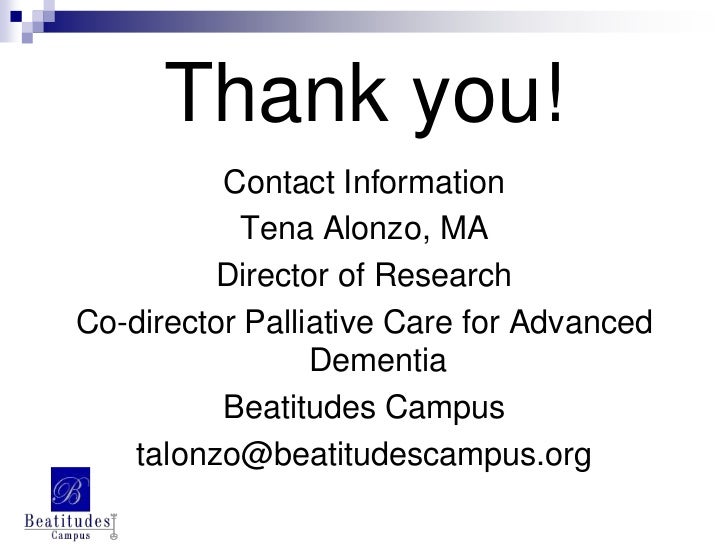 Thank you!

Contact Information

Tena Alonzo, MA

Director of Research

Co-director Palliative Care for Advanced Dementia

Beatitudes Campus

talonzo@beatitudescampus.org

B
Beatitudes
Campus